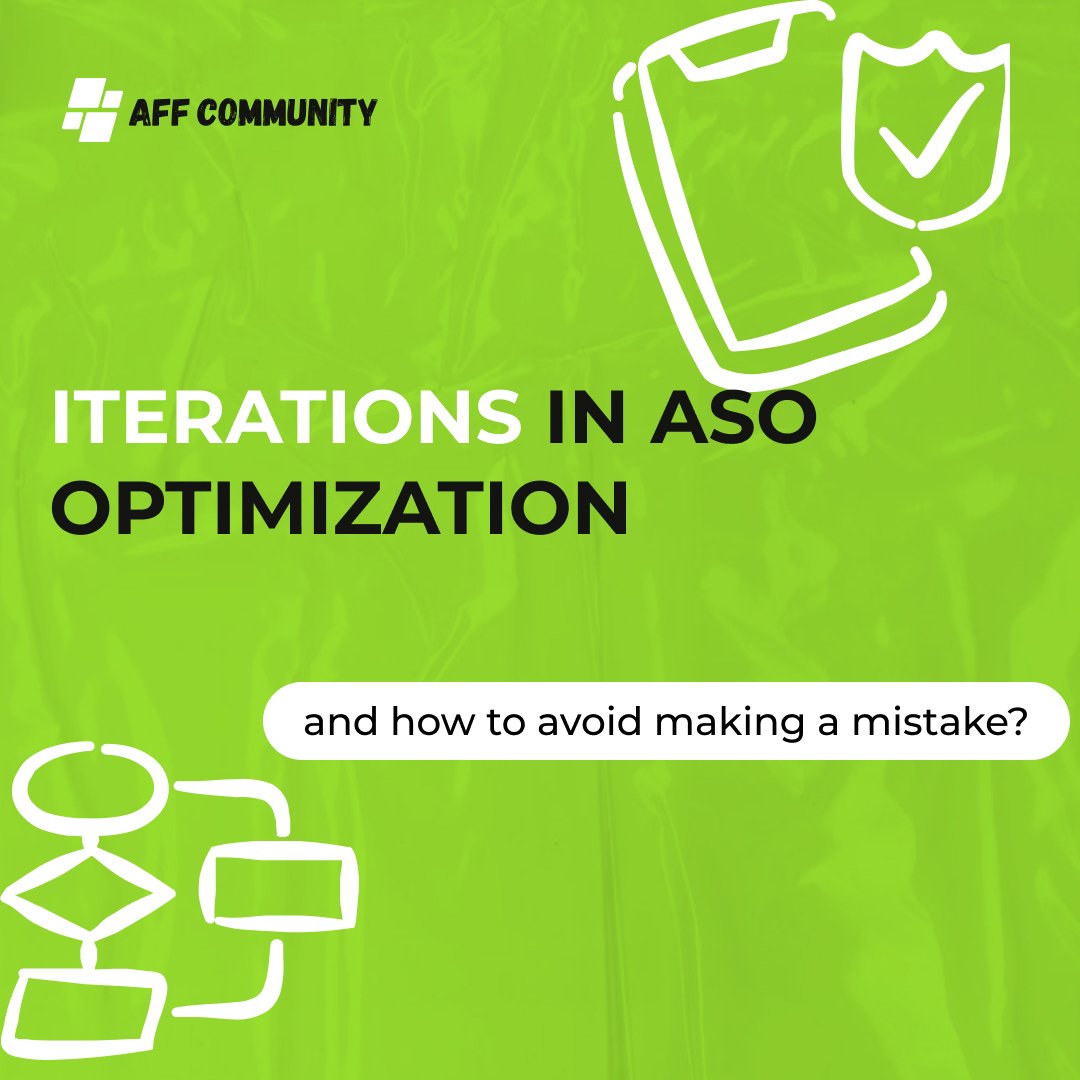 AFF COMMUNITY

ITERATIONS IN ASO OPTIMIZATION

and how to avoid making a mistake?